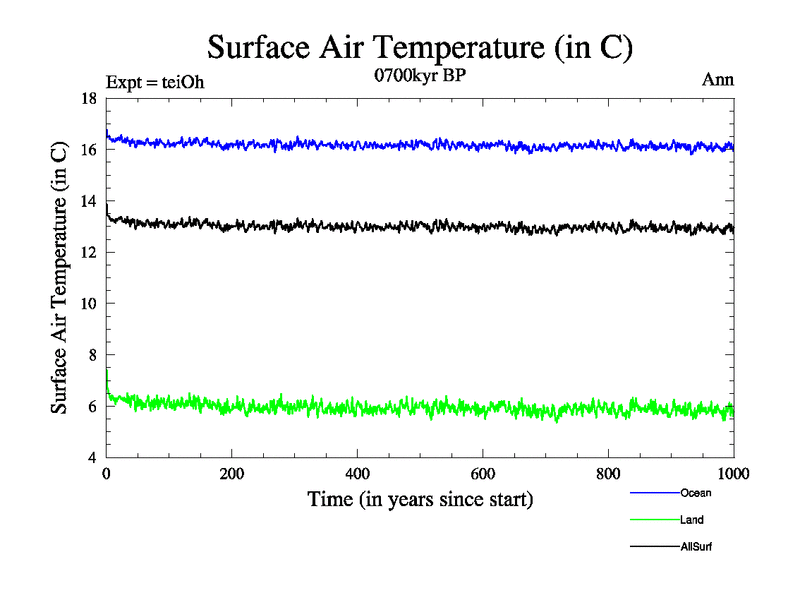 Surface Air Temperature (in C)

Expt = teiOh

0700kyr BP

Ann

Surface Air Temperature (in C)

18
16
14
12
10
8
6
4

0
200
400
600
800
1000

Time (in years since start)

Ocean

Land

AllSurf